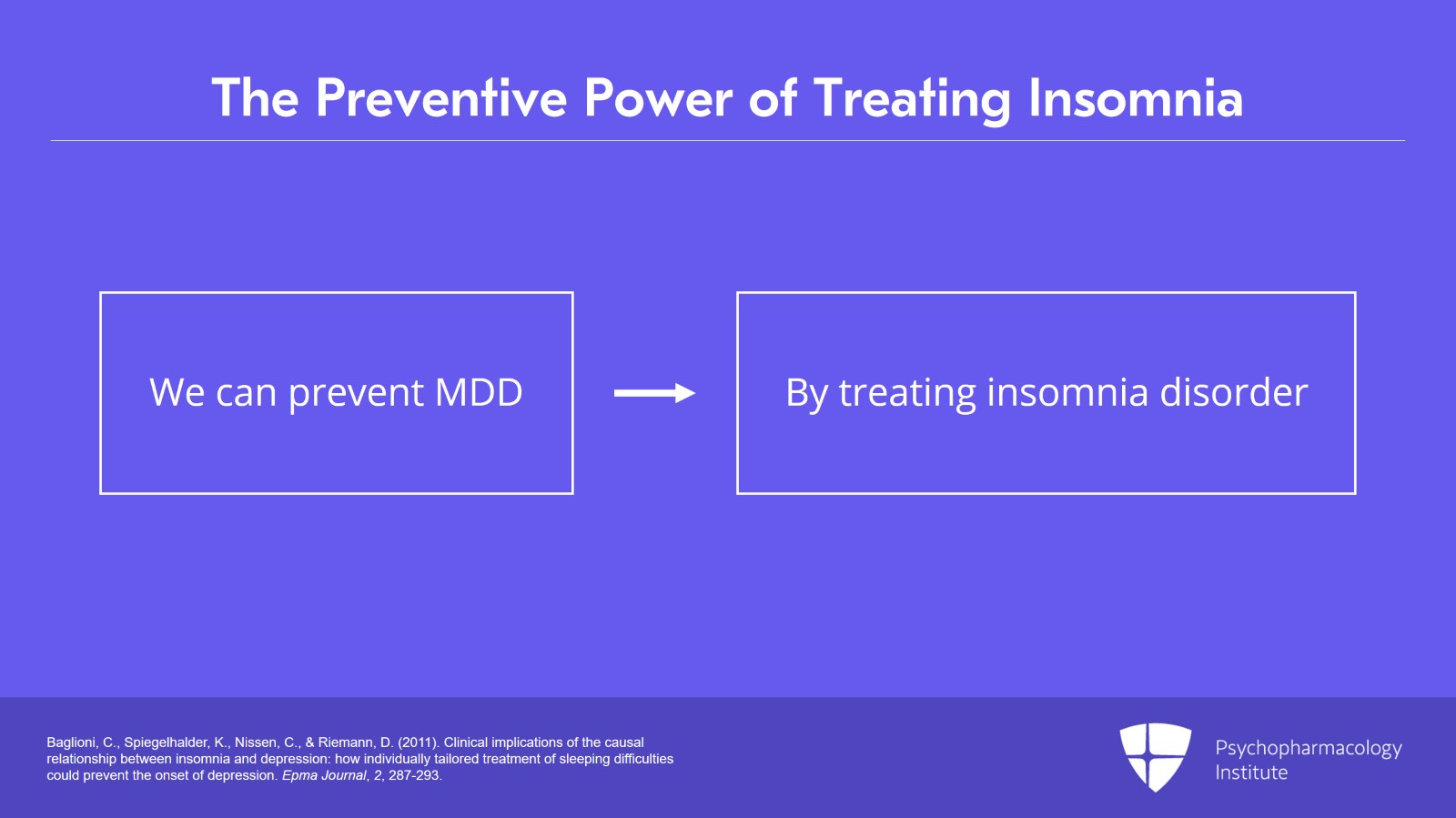 The Preventive Power of Treating Insomnia

We can prevent MDD

By treating insomnia disorder

Baglioni, C., Spiegelhalder, K., Nissen, C., & Riemann, D. (2011). Clinical implications of the causal relationship between insomnia and depression: how individually tailored treatment of sleeping difficulties could prevent the onset of depression. Epma Journal, 2, 287-293.

Psychopharmacology Institute